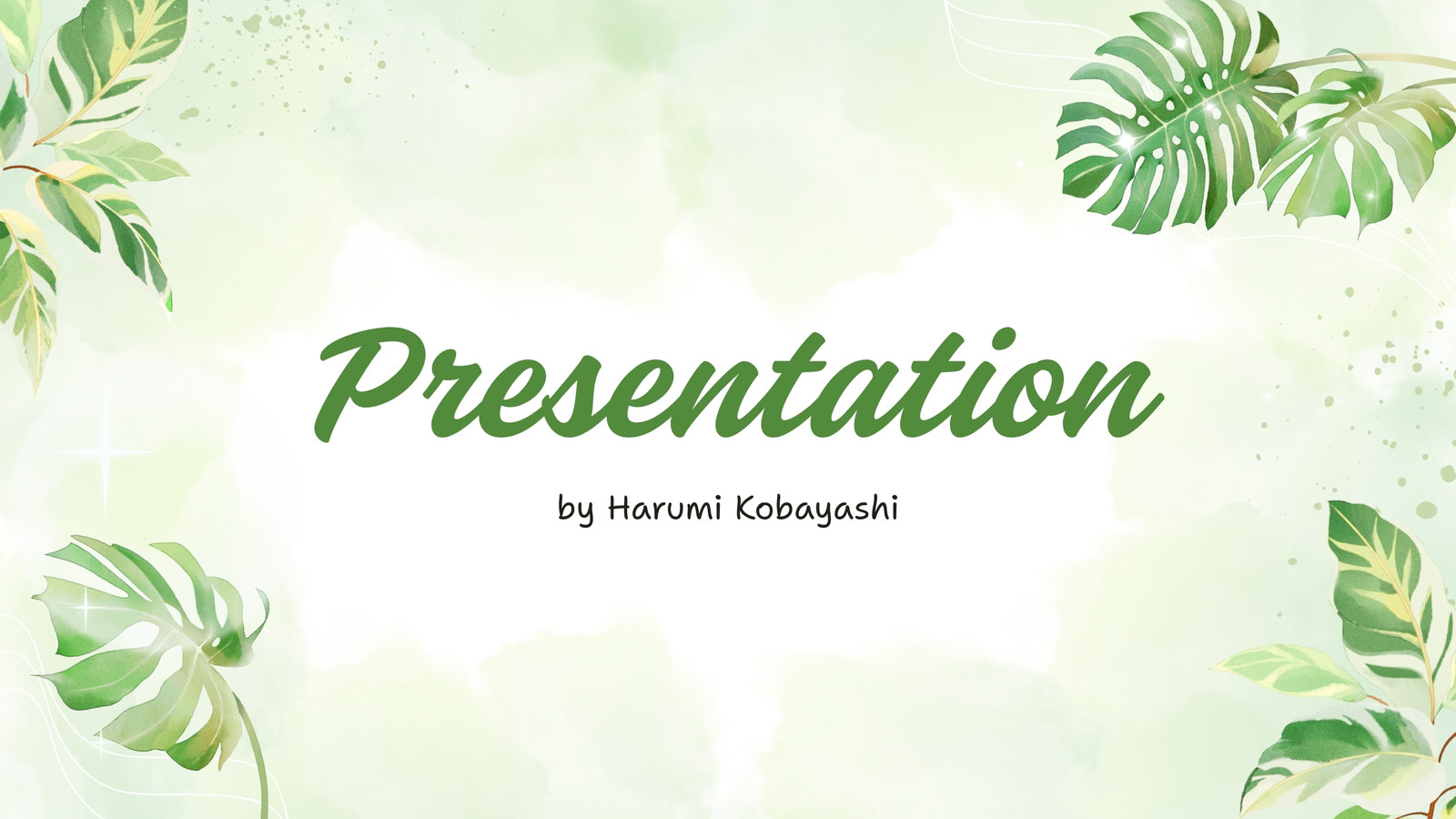 Presentation

by Harumi Kobayashi